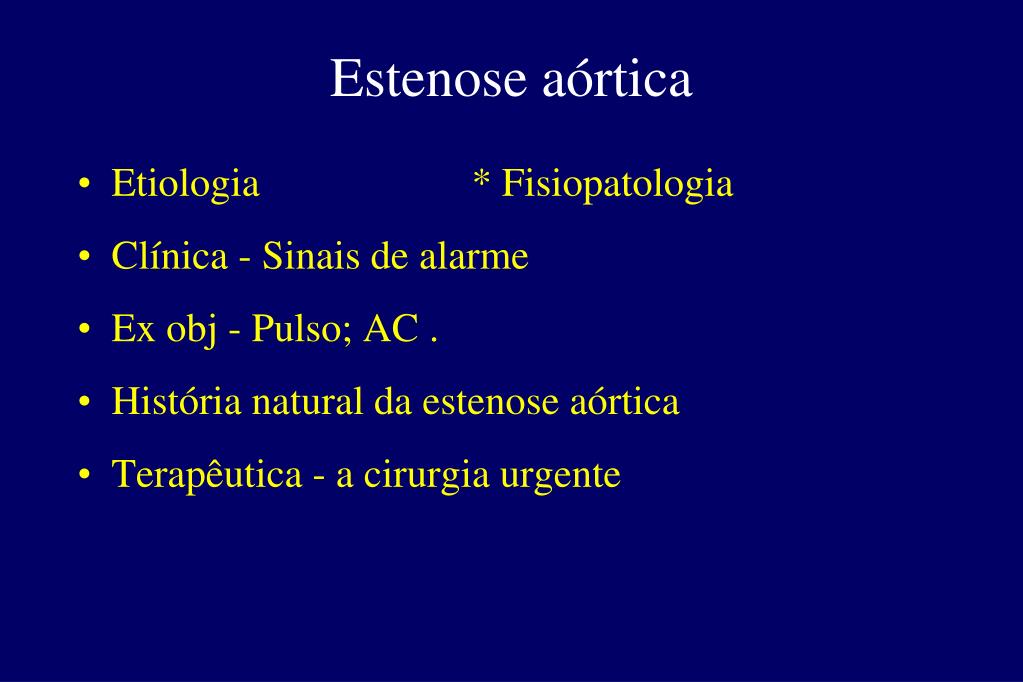 Estenose aórtica

• Etiologia * Fisiopatologia

• Clínica - Sinais de alarme

• Ex obj - Pulso; AC .

• História natural da estenose aórtica

• Terapêutica - a cirurgia urgente